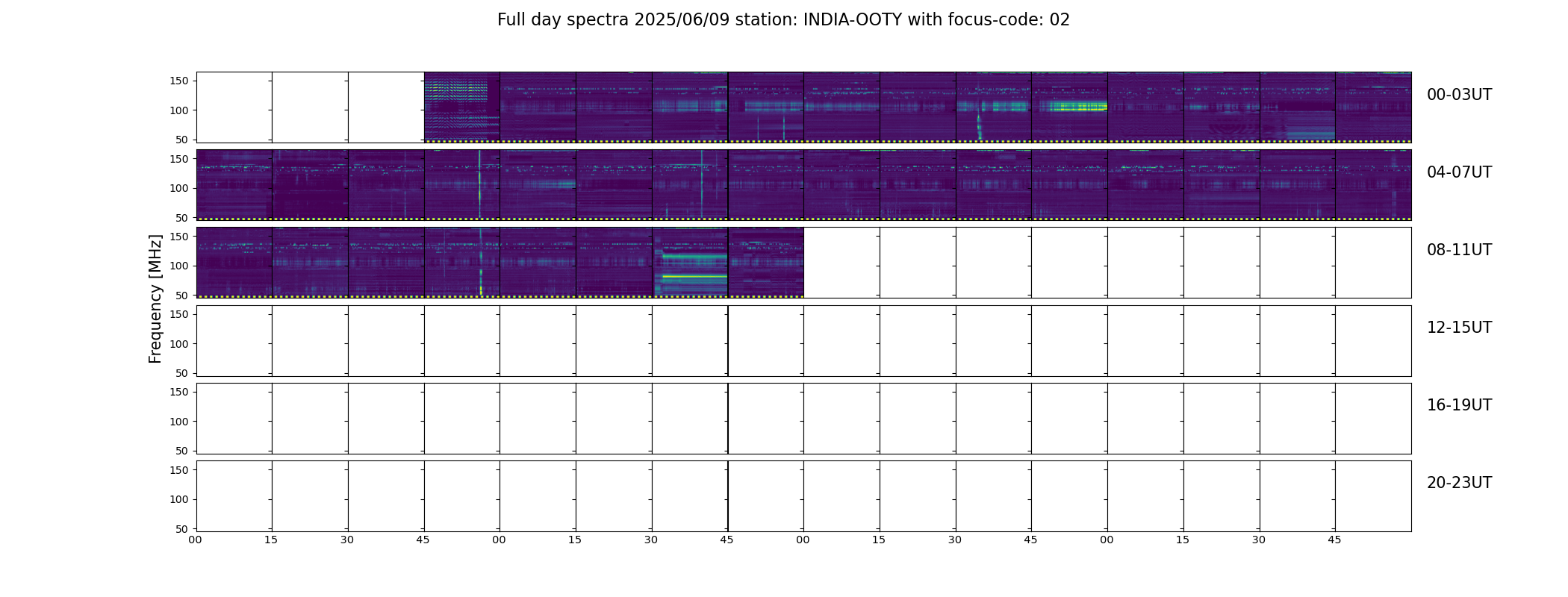 Full day spectra 2025/06/09 station: INDIA-OOTY with focus-code: 02

Frequency [MHz]

150
100
50

00-03UT

150
100
50

04-07UT

150
100
50

08-11UT

150
100
50

12-15UT

150
100
50

16-19UT

150
100
50

20-23UT

00 15 30 45 00 15 30 45 00 15 30 45 00 15 30 45